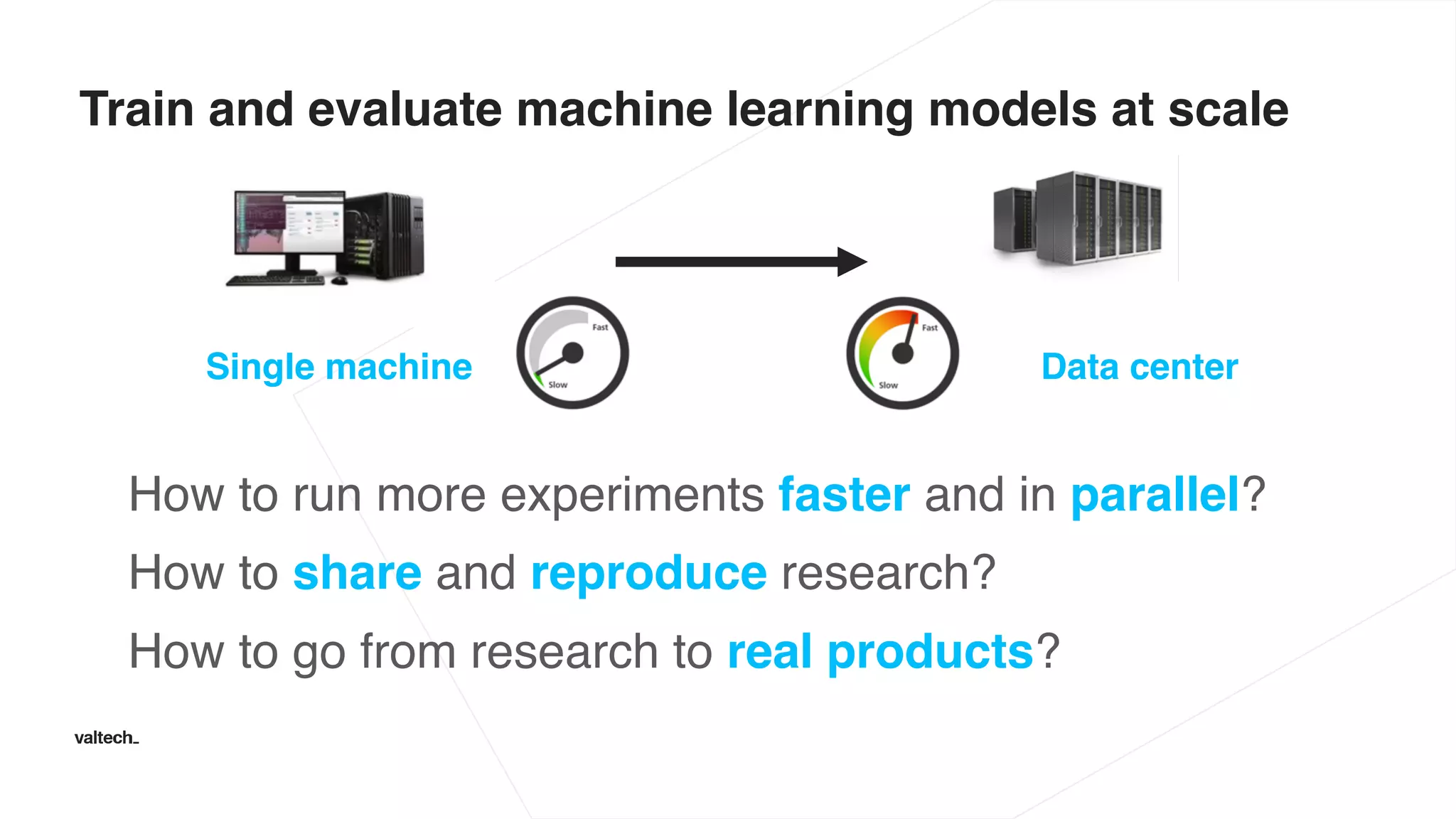 Train and evaluate machine learning models at scale

Single machine

Fast
Slow

Fast
Slow

Data center

How to run more experiments faster and in parallel?

How to share and reproduce research?

How to go from research to real products?

valtech_